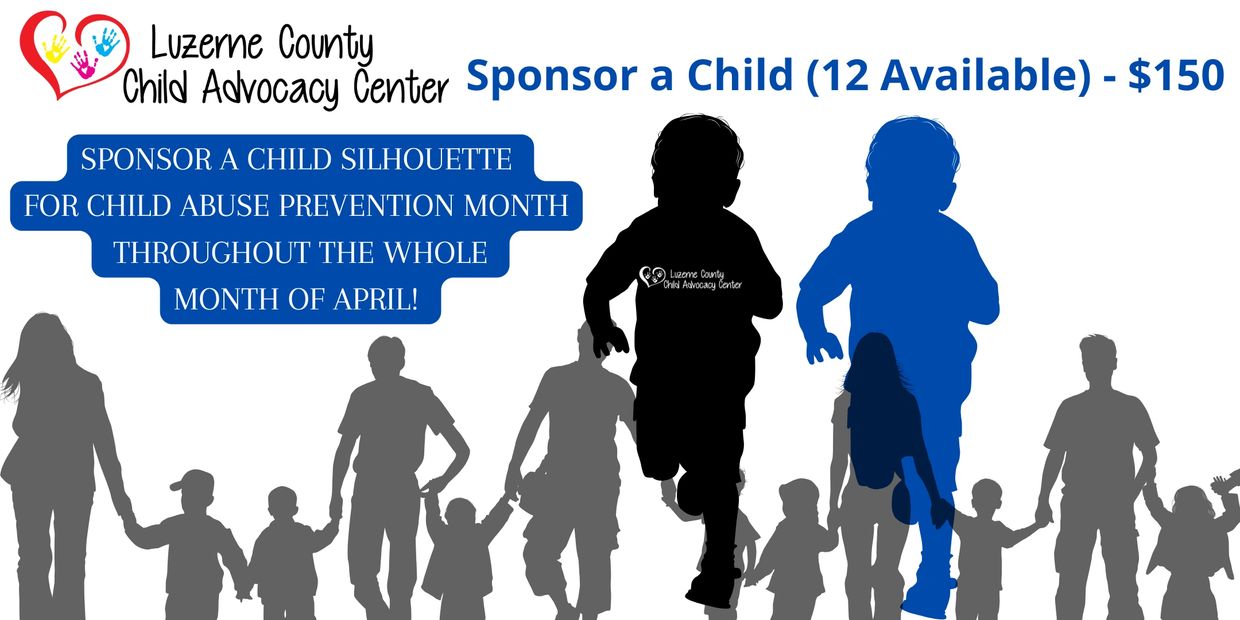 Luzerne County
Child Advocacy Center

Sponsor a Child (12 Available) - $150

SPONSOR A CHILD SILHOUETTE FOR CHILD ABUSE PREVENTION MONTH THROUGHOUT THE WHOLE MONTH OF APRIL!

Luzerne County
Child Advocacy Center